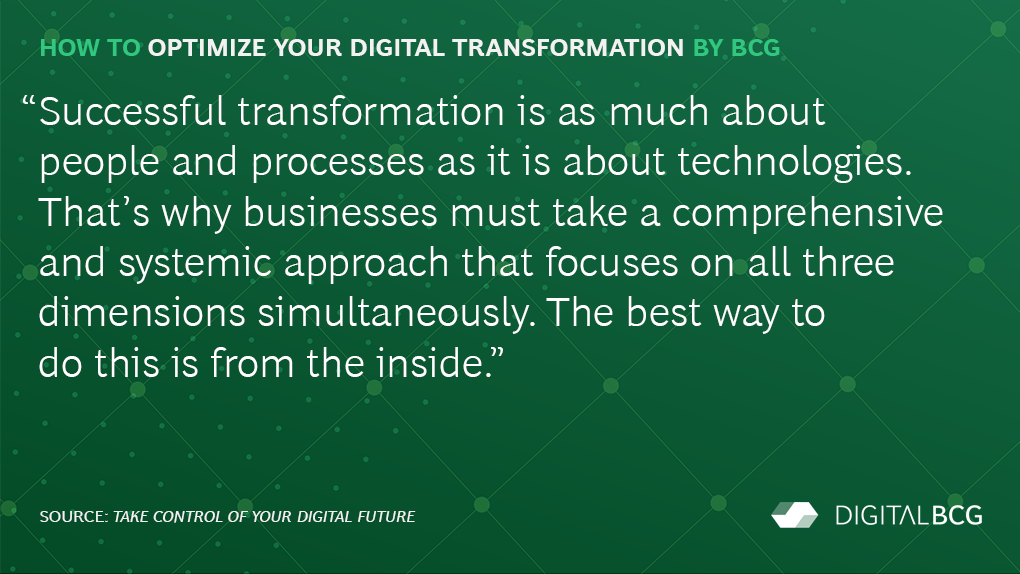 HOW TO OPTIMIZE YOUR DIGITAL TRANSFORMATION BY BCG

“Successful transformation is as much about people and processes as it is about technologies. That’s why businesses must take a comprehensive and systemic approach that focuses on all three dimensions simultaneously. The best way to do this is from the inside.”

SOURCE: TAKE CONTROL OF YOUR DIGITAL FUTURE

DIGITALBCG